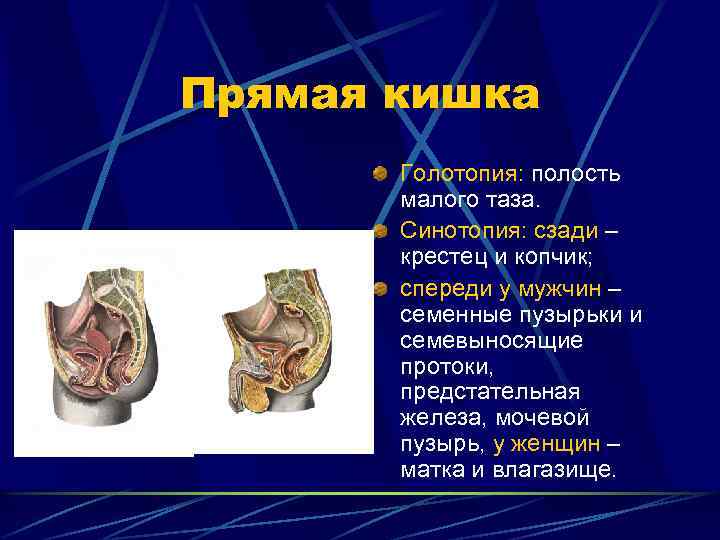 Прямая кишка

Голотопия: полость малого таза.

Синотопия: сзади – крестец и копчик;

спереди у мужчин – семенные пузырьки и семевыносящие протоки, предстательная железа, мочевой пузырь, у женщин – матка и влагазище.